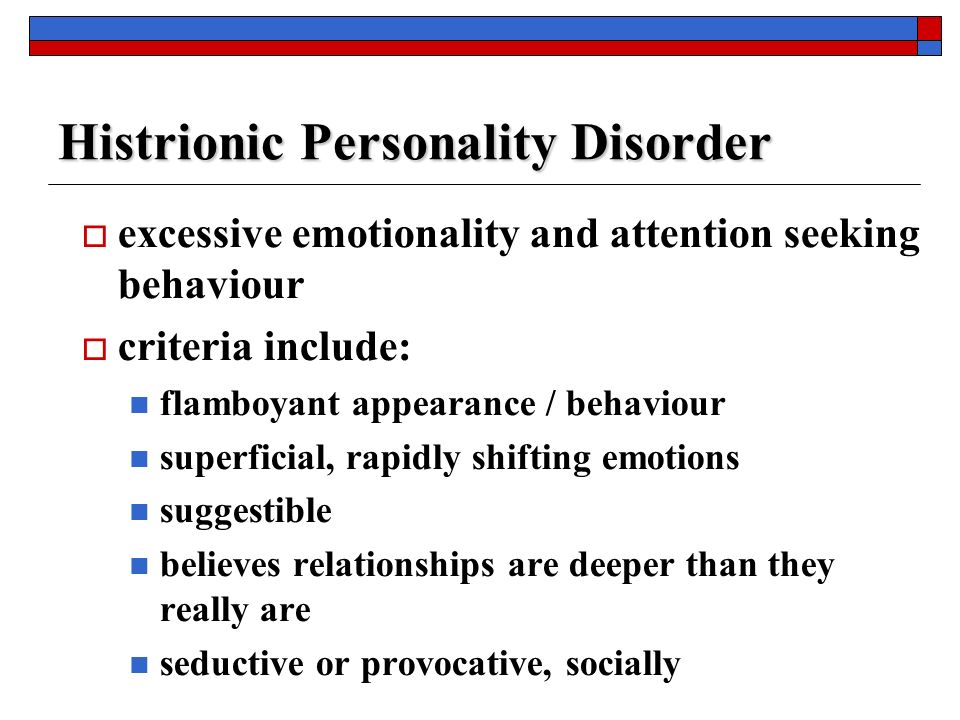 Histrionic Personality Disorder

excessive emotionality and attention seeking behaviour

criteria include:

flamboyant appearance / behaviour

superficial, rapidly shifting emotions

suggestible

believes relationships are deeper than they really are

seductive or provocative, socially